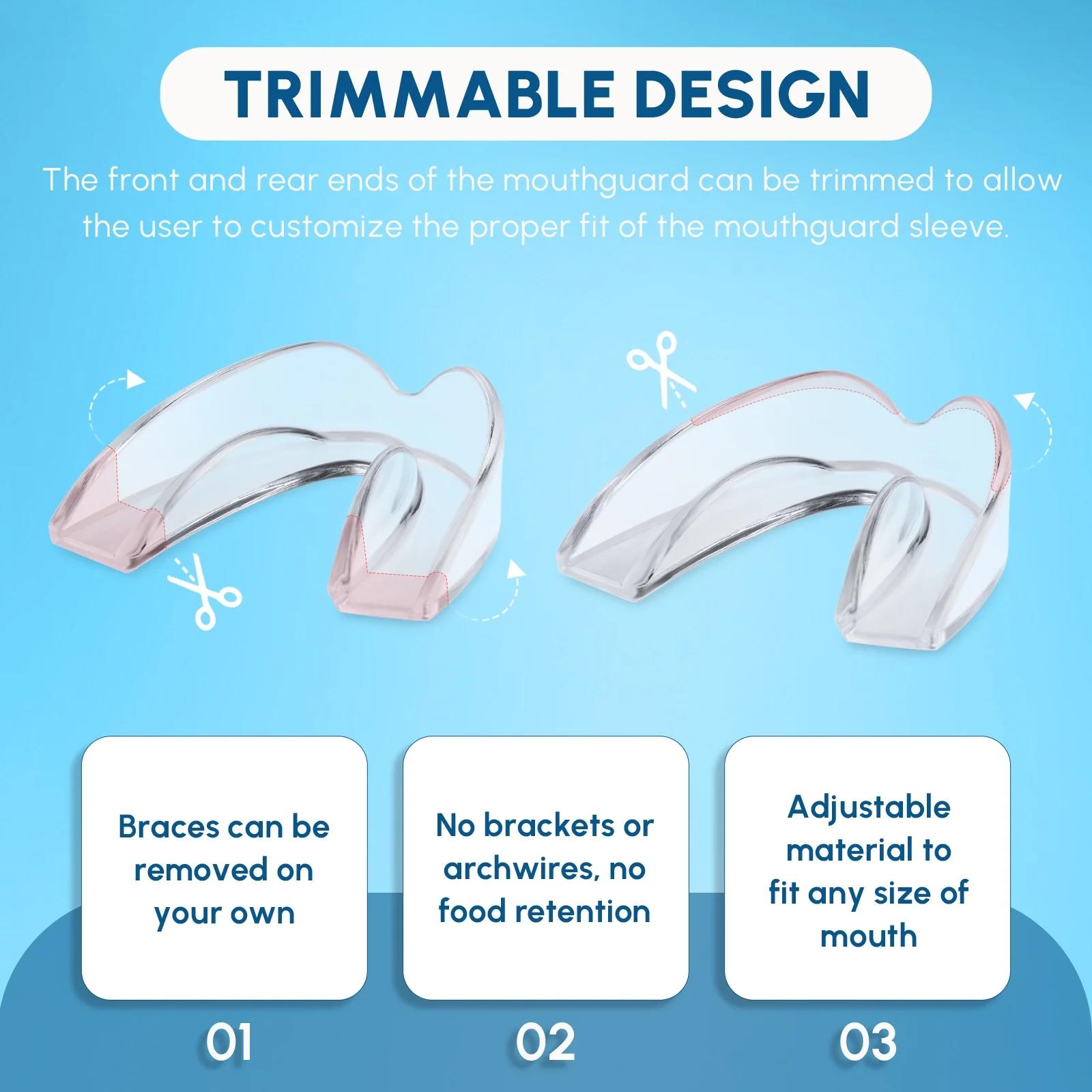 TRIMMABLE DESIGN

The front and rear ends of the mouthguard can be trimmed to allow the user to customize the proper fit of the mouthguard sleeve.

Braces can be removed on your own

01

No brackets or archwires, no food retention

02

Adjustable material to fit any size of mouth

03